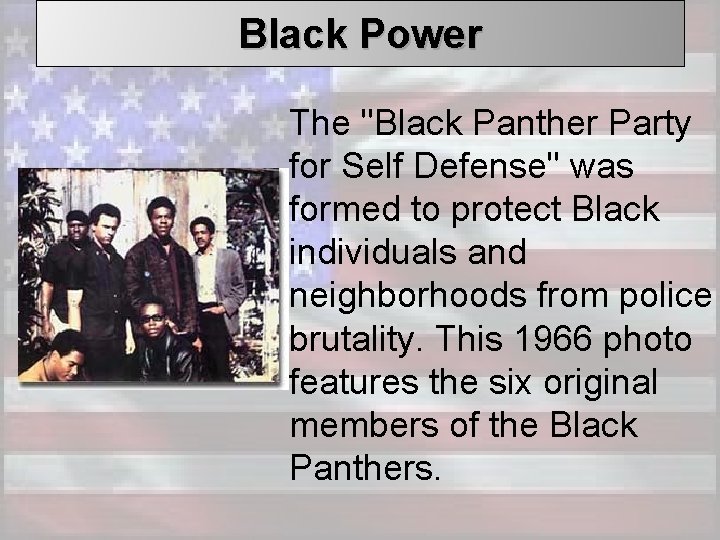 Black Power

The "Black Panther Party for Self Defense" was formed to protect Black individuals and neighborhoods from police brutality. This 1966 photo features the six original members of the Black Panthers.